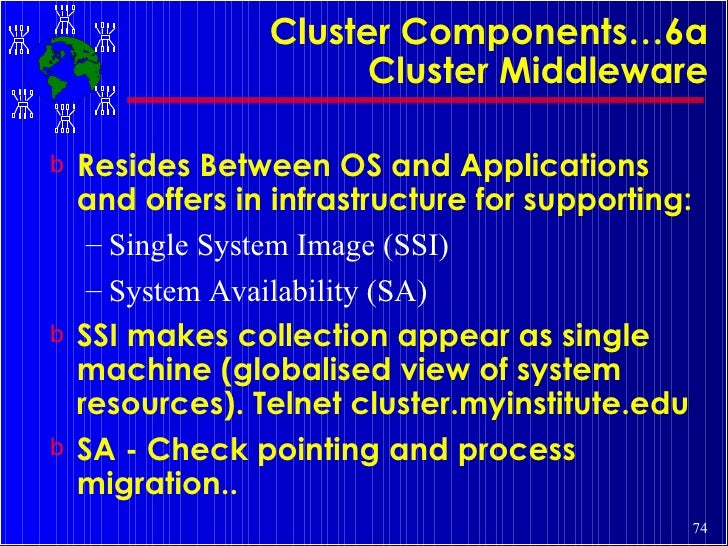 Cluster Components…6a
Cluster Middleware

b Resides Between OS and Applications and offers in infrastructure for supporting:

– Single System Image (SSI)

– System Availability (SA)

b SSI makes collection appear as single machine (globalised view of system resources). Telnet cluster.myinstitute.edu

b SA - Check pointing and process migration..

74